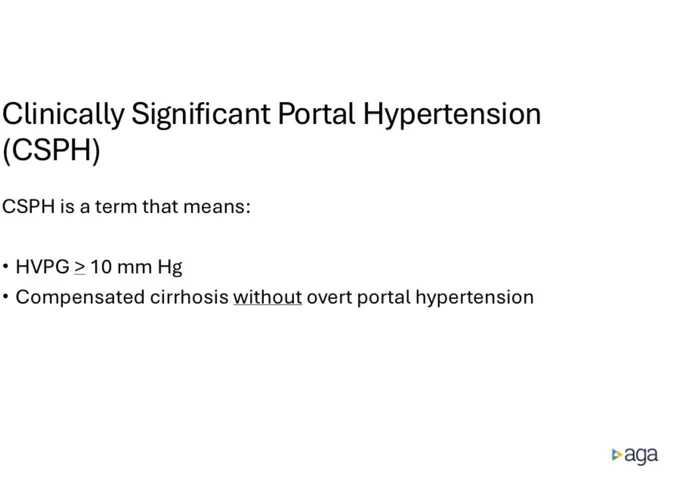 Clinically Significant Portal Hypertension (CSPH)

CSPH is a term that means:

• HVPG $\geq$ 10 mm Hg
• Compensated cirrhosis without overt portal hypertension

aga